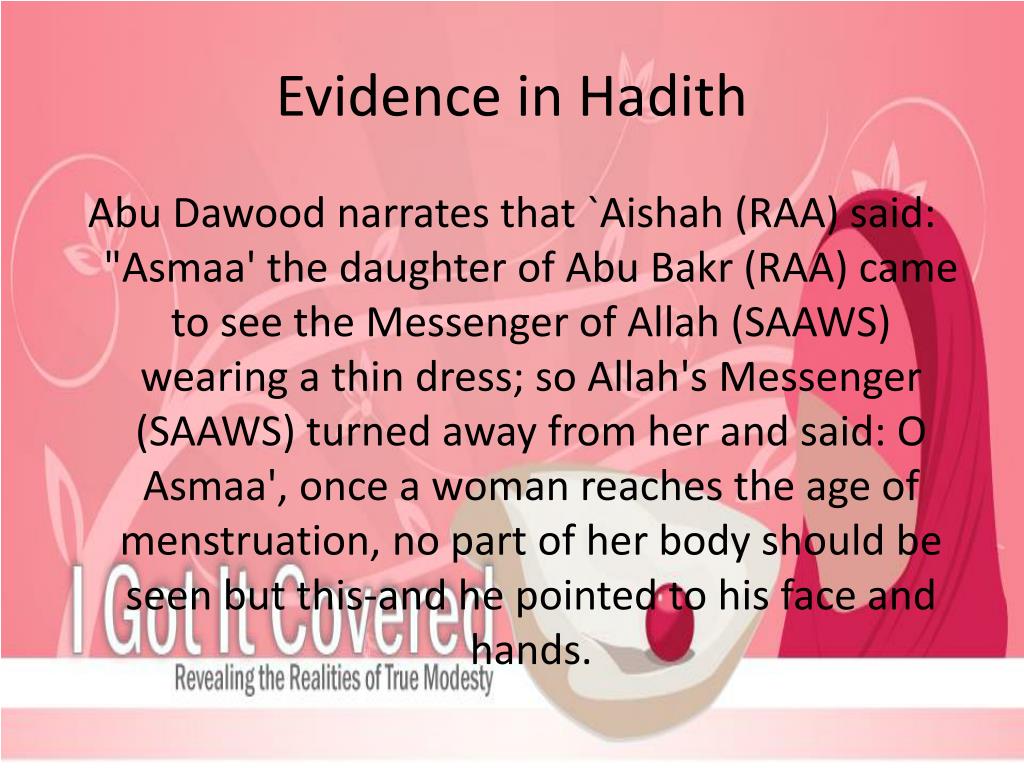 Evidence in Hadith

Abu Dawood narrates that `Aishah (RAA) said: "Asmaa' the daughter of Abu Bakr (RAA) came to see the Messenger of Allah (SAAWS) wearing a thin dress; so Allah's Messenger (SAAWS) turned away from her and said: O Asmaa', once a woman reaches the age of menstruation, no part of her body should be seen but this-and he pointed to his face and hands.

I Got It Covered
Revealing the Realities of True Modesty